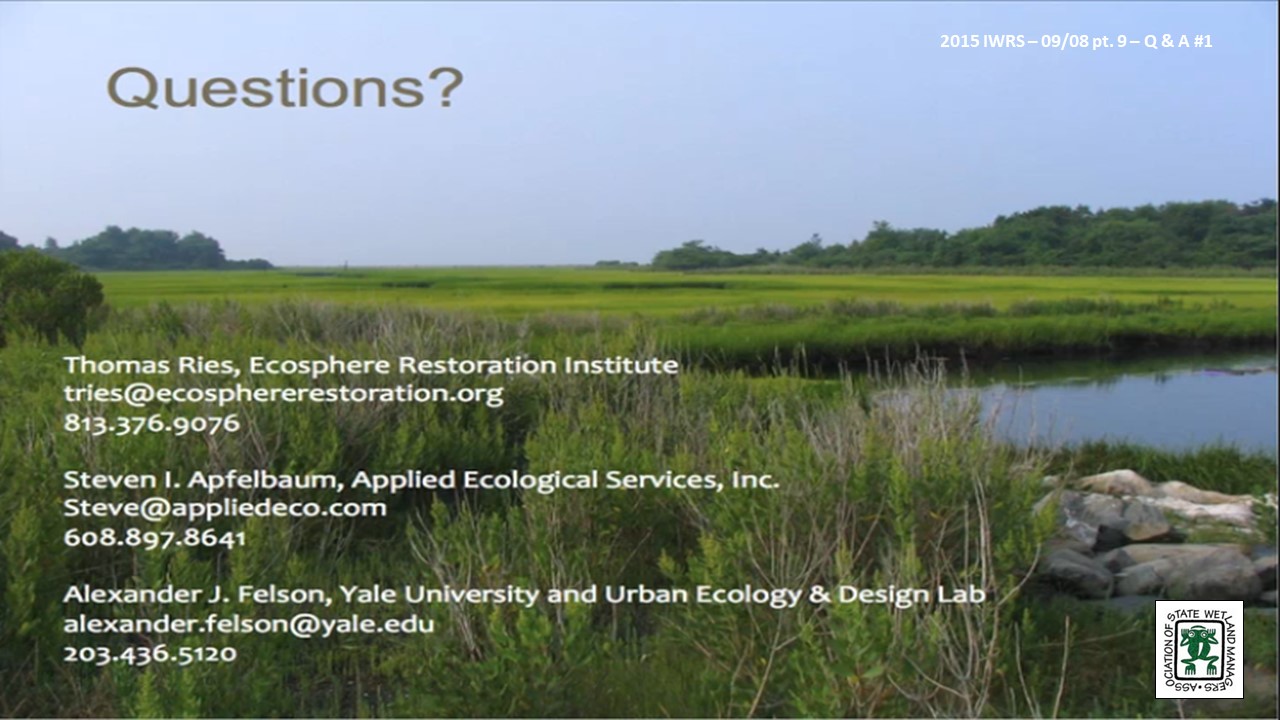 2015 IWRS – 09/08 pt. 9 – Q & A #1

Questions?

Thomas Ries, Ecosphere Restoration Institute
tries@ecosphererestoration.org
813.376.9076

Steven I. Apfelbaum, Applied Ecological Services, Inc.
Steve@appliedeco.com
608.897.8641

Alexander J. Felson, Yale University and Urban Ecology & Design Lab
alexander.felson@yale.edu
203.436.5120

ASSOCIATION OF STATE WETLAND MANAGERS